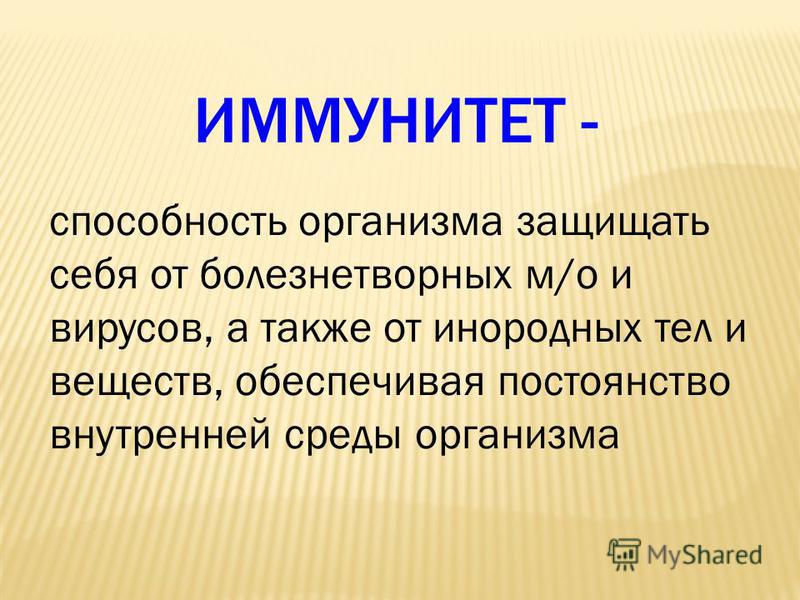 ИММУНИТЕТ -

способность организма защищать себя от болезнетворных м/о и вирусов, а также от инородных тел и веществ, обеспечивая постоянство внутренней среды организма

MyShared